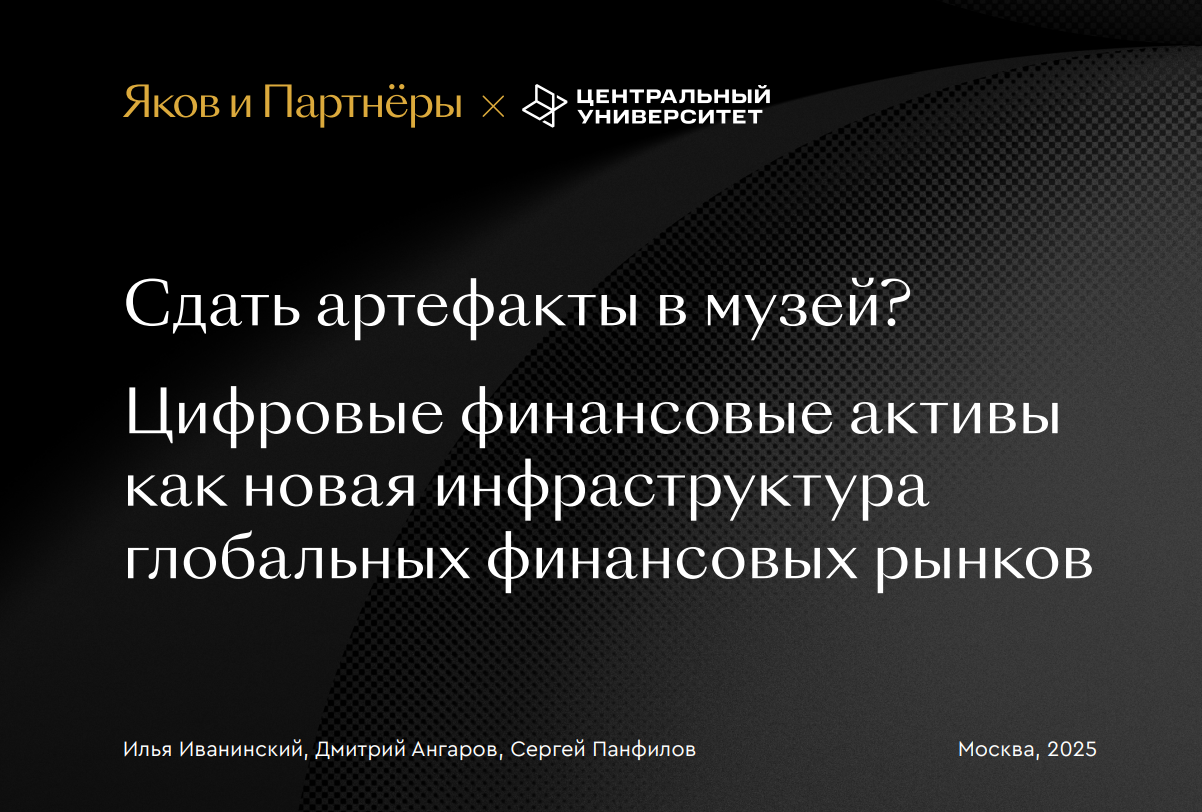 Яков и Партнёры × ЦЕНТРАЛЬНЫЙ УНИВЕРСИТЕТ

Сдать артефакты в музей?

Цифровые финансовые активы как новая инфраструктура глобальных финансовых рынков

Илья Иванинский, Дмитрий Ангаров, Сергей Панфилов

Москва, 2025